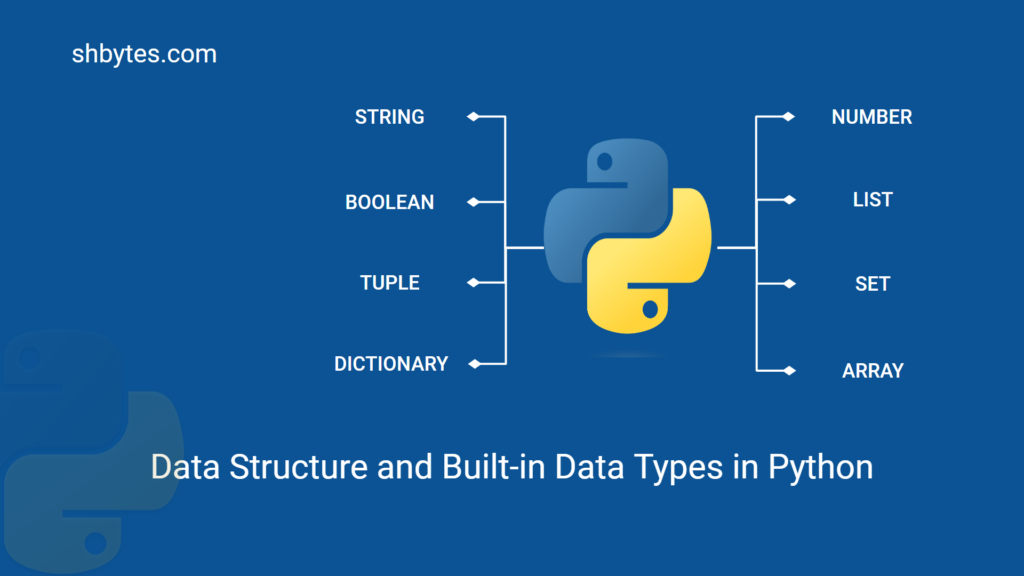 shbytes.com

STRING

BOOLEAN

TUPLE

DICTIONARY

NUMBER

LIST

SET

ARRAY

Data Structure and Built-in Data Types in Python